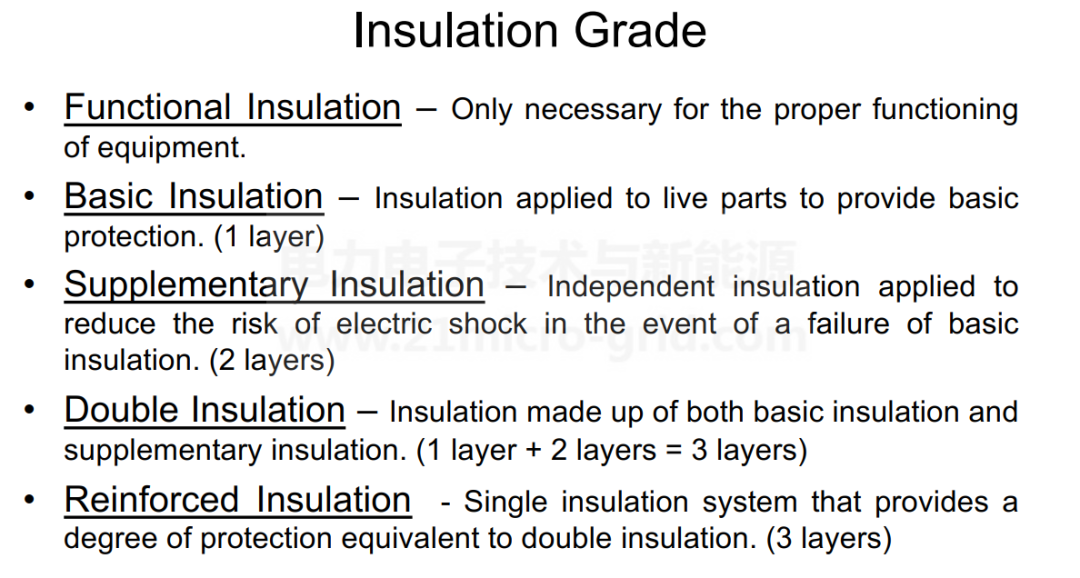 Insulation Grade

• Functional Insulation – Only necessary for the proper functioning of equipment.

• Basic Insulation – Insulation applied to live parts to provide basic protection. (1 layer)

• Supplementary Insulation – Independent insulation applied to reduce the risk of electric shock in the event of a failure of basic insulation. (2 layers)

• Double Insulation – Insulation made up of both basic insulation and supplementary insulation. (1 layer + 2 layers = 3 layers)

• Reinforced Insulation - Single insulation system that provides a degree of protection equivalent to double insulation. (3 layers)

电力电子技术与新能源
www.21micro-grid.com